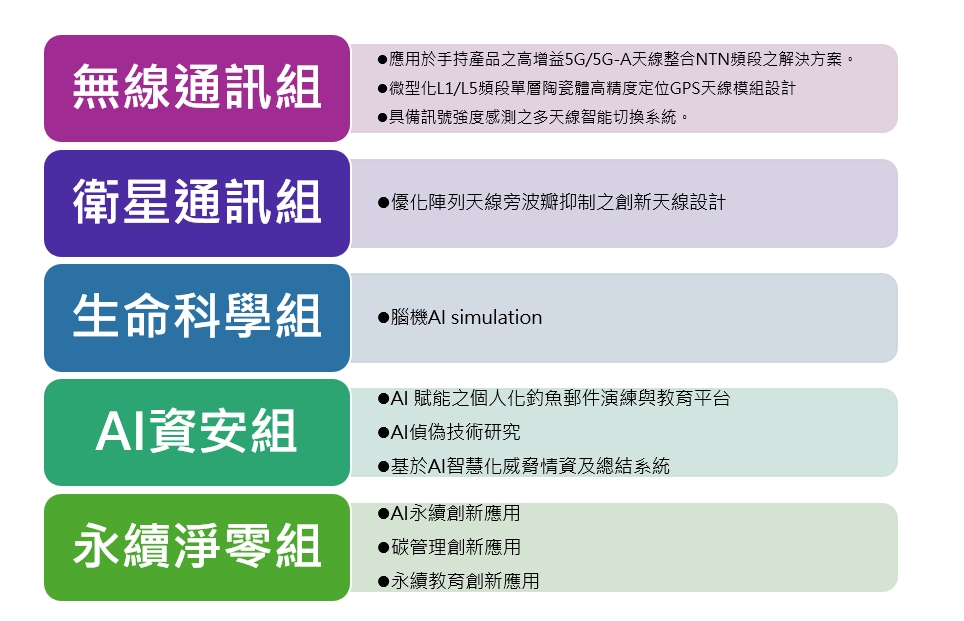 無線通訊組

●應用於手持產品之高增益5G/5G-A天線整合NTN頻段之解決方案。
●微型化L1/L5頻段單層陶瓷體高精度定位GPS天線模組設計
●具備訊號強度感測之多天線智能切換系統。

衛星通訊組

●優化陣列天線旁波瓣抑制之創新天線設計

生命科學組

●腦機AI simulation

AI資安組

●AI 賦能之個人化釣魚郵件演練與教育平台
●AI偵偽技術研究
●基於AI智慧化威脅情資及總結系統

永續淨零組

●AI永續創新應用
●碳管理創新應用
●永續教育創新應用